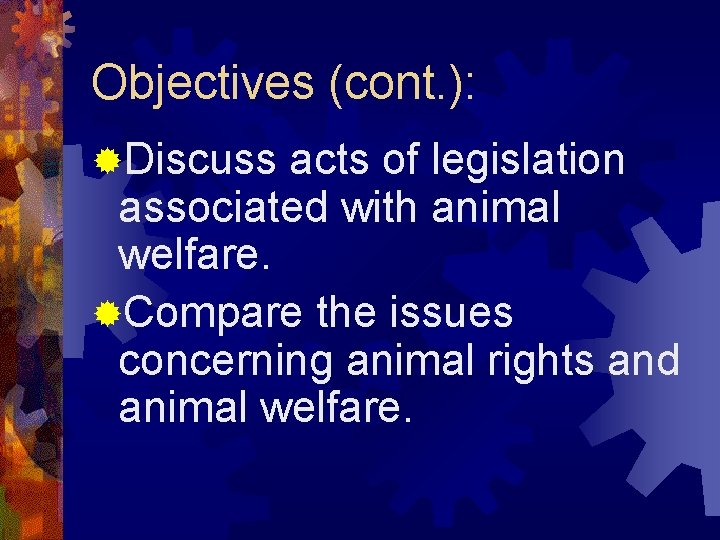 Objectives (cont.):

Discuss acts of legislation associated with animal welfare.

Compare the issues concerning animal rights and animal welfare.